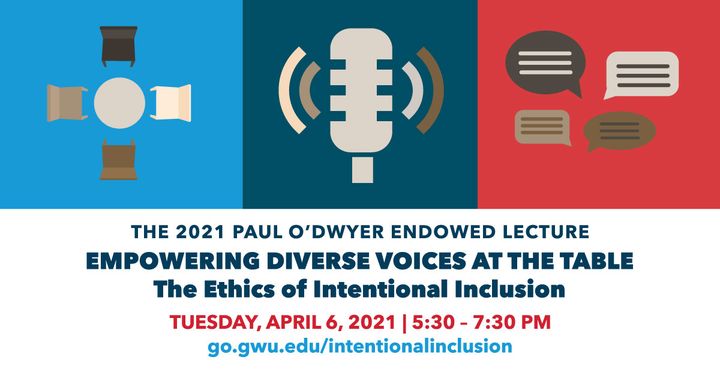 THE 2021 PAUL O'DWYER ENDOWED LECTURE
EMPOWERING DIVERSE VOICES AT THE TABLE
The Ethics of Intentional Inclusion
TUESDAY, APRIL 6, 2021 | 5:30 – 7:30 PM
go.gwu.edu/intentionalinclusion